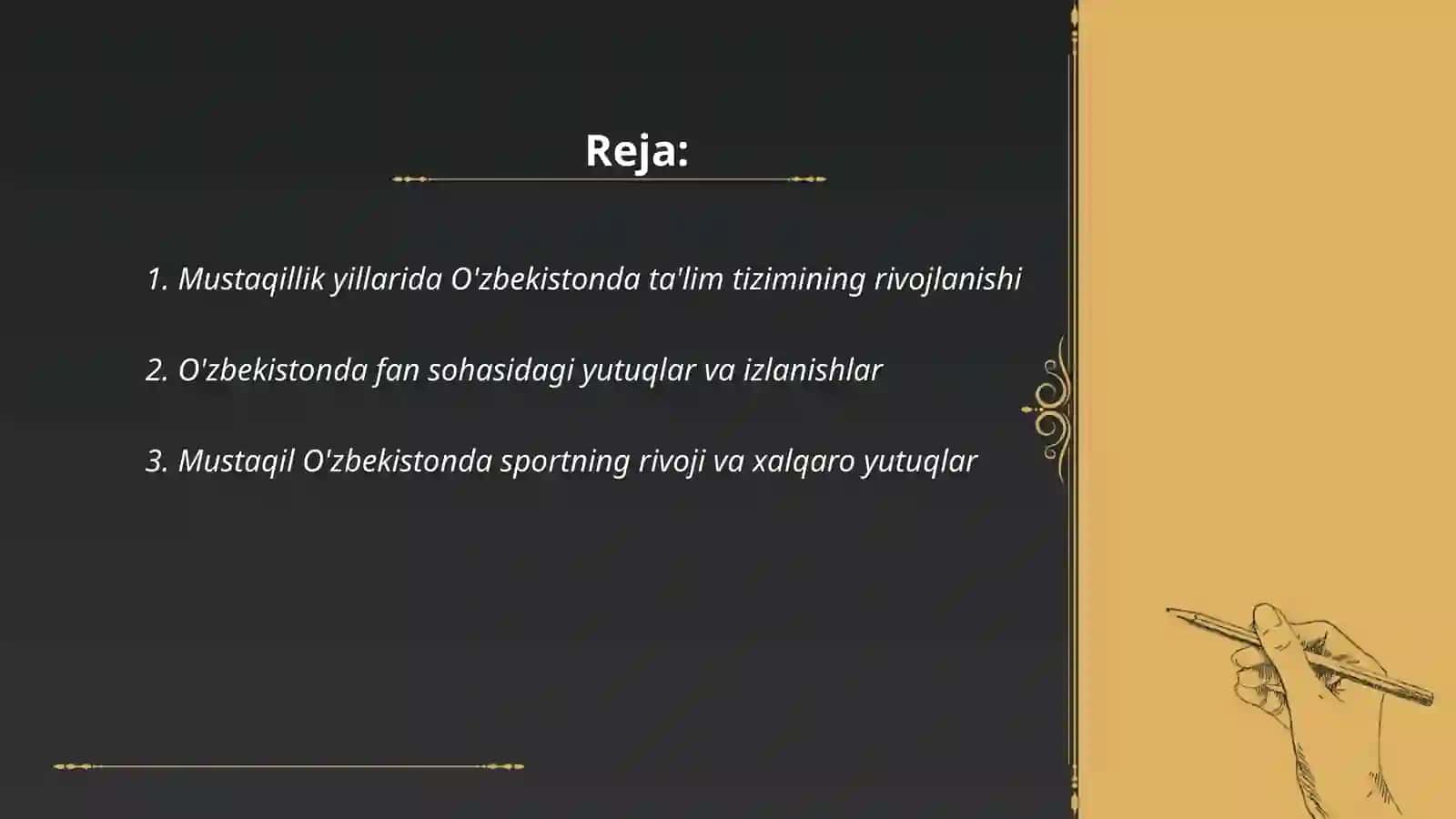 Reja:

1. Mustaqillik yillarida O'zbekistonda ta'lim tizimining rivojlanishi

2. O'zbekistonda fan sohasidagi yutuqlar va izlanishlar

3. Mustaqil O'zbekistonda sportning rivoji va xalqaro yutuqlar